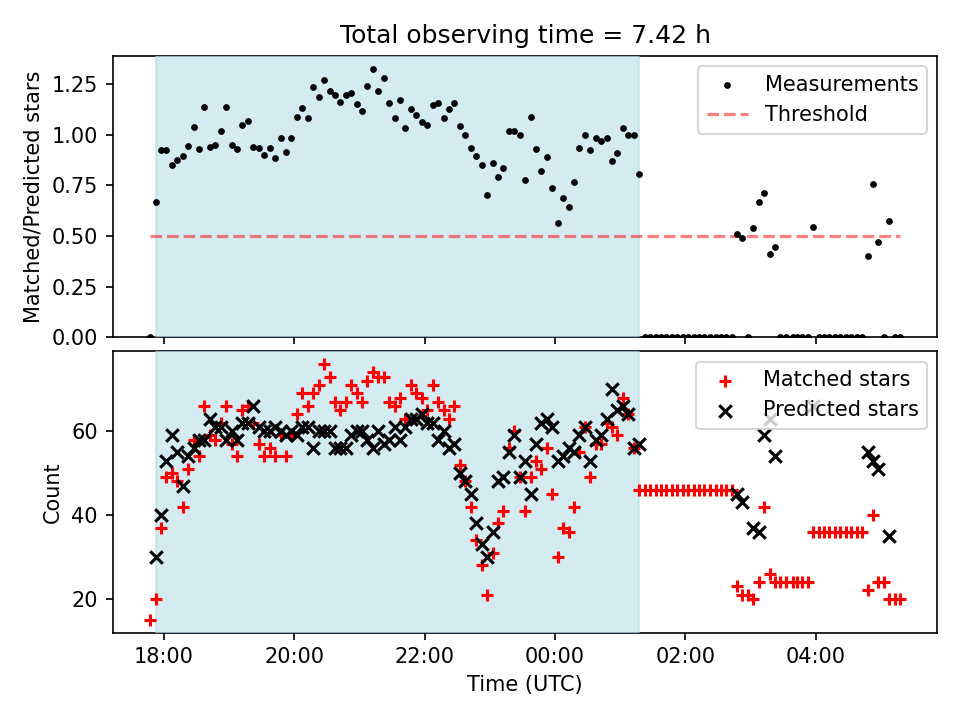 Total observing time = 7.42 h

Matched/Predicted stars

1.25
1.00
0.75
0.50
0.25
0.00

Measurements
Threshold

Count

60
40
20

Matched stars
Predicted stars

18:00
20:00
22:00
00:00
02:00
04:00

Time (UTC)